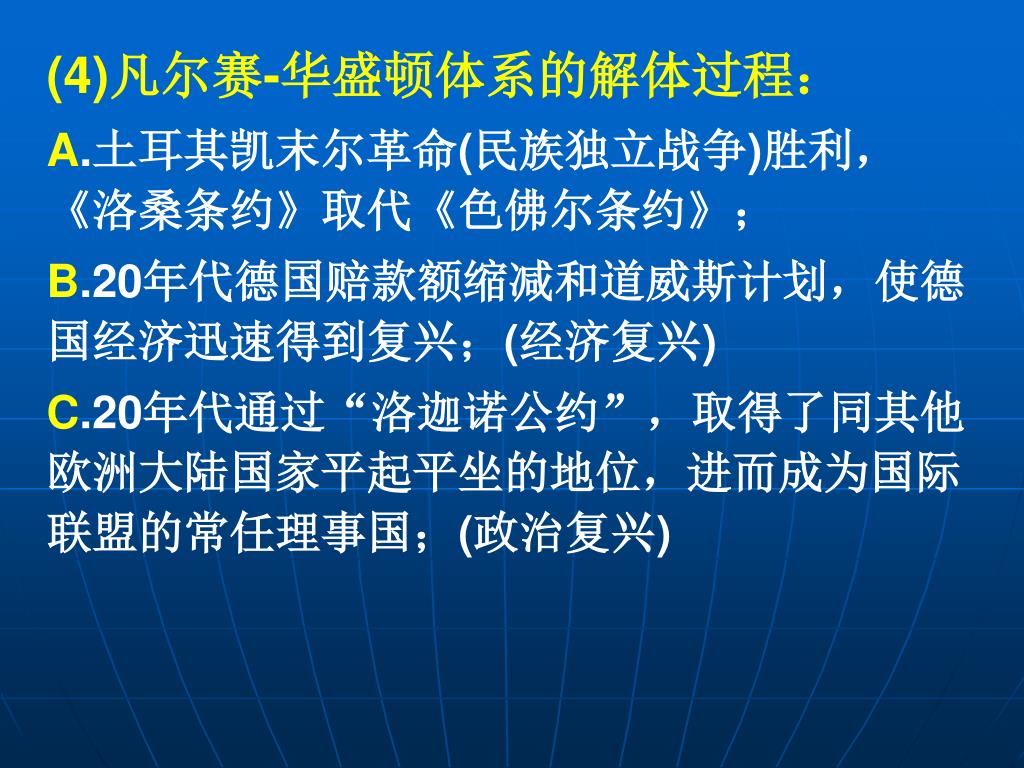 (4)凡尔赛-华盛顿体系的解体过程：

A.土耳其凯末尔革命(民族独立战争)胜利，《洛桑条约》取代《色佛尔条约》；

B.20年代德国赔款额缩减和道威斯计划，使德国经济迅速得到复兴；(经济复兴)

C.20年代通过“洛迦诺公约”，取得了同其他欧洲大陆国家平起平坐的地位，进而成为国际联盟的常任理事国；(政治复兴)